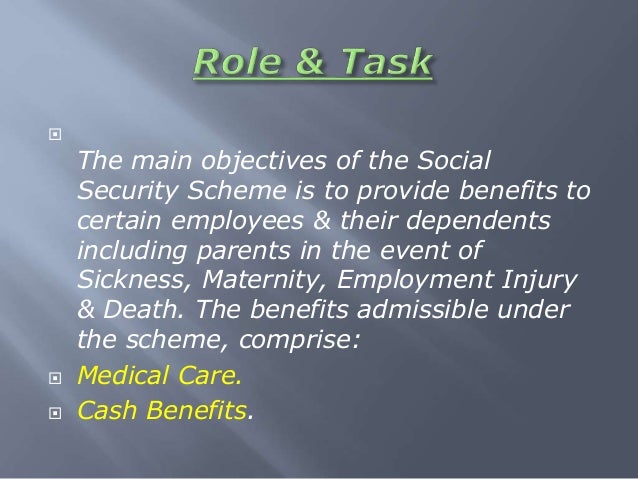 Role & Task

The main objectives of the Social Security Scheme is to provide benefits to certain employees & their dependents including parents in the event of Sickness, Maternity, Employment Injury & Death. The benefits admissible under the scheme, comprise:

Medical Care.

Cash Benefits.